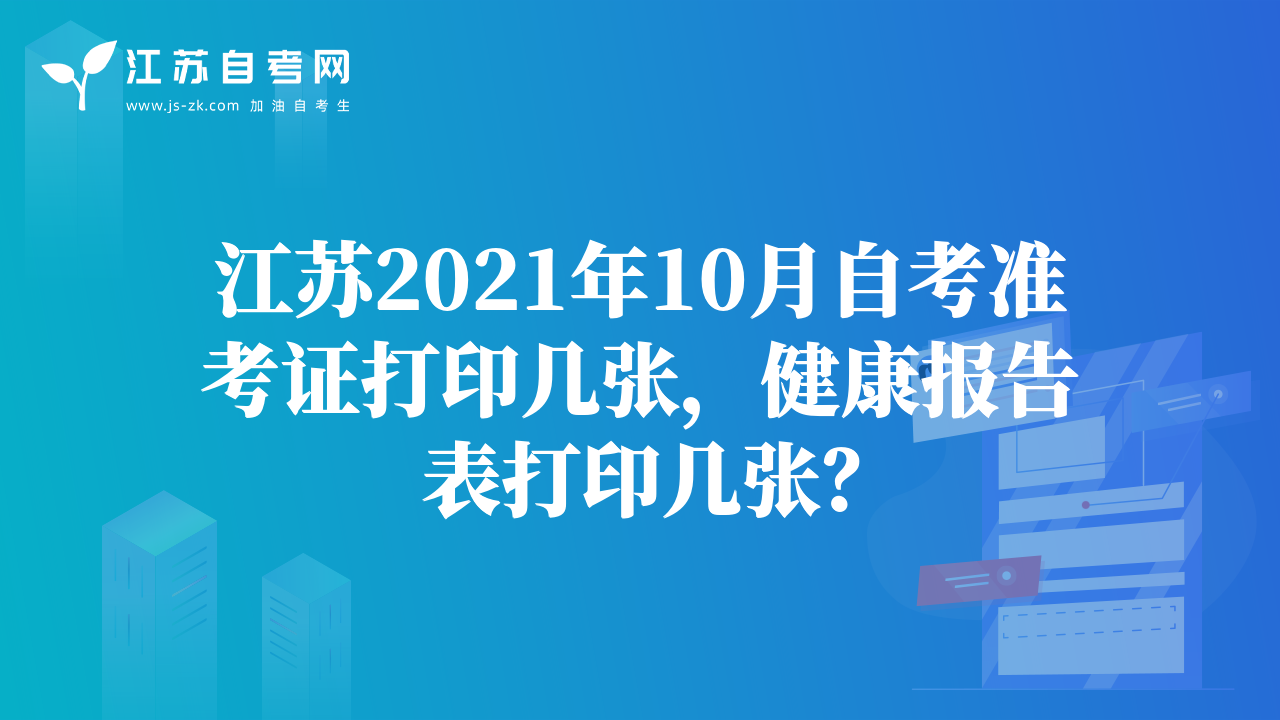 江苏自考网
www.js-zk.com 加油自考生

江苏2021年10月自考准考证打印几张，健康报告表打印几张?